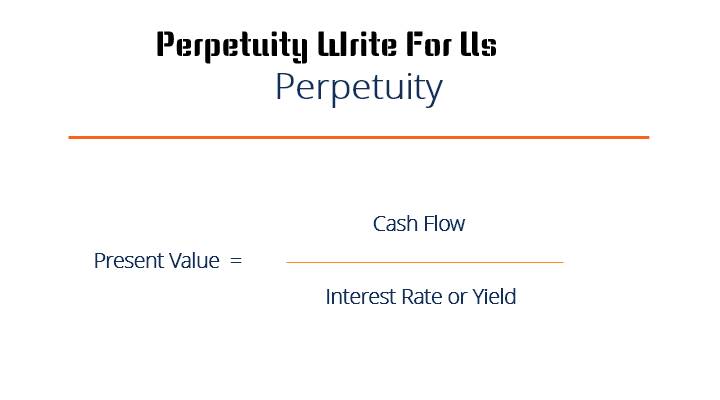 Perpetuity Write For Us

Perpetuity

$\text{Present Value} = \frac{\text{Cash Flow}}{\text{Interest Rate or Yield}}$